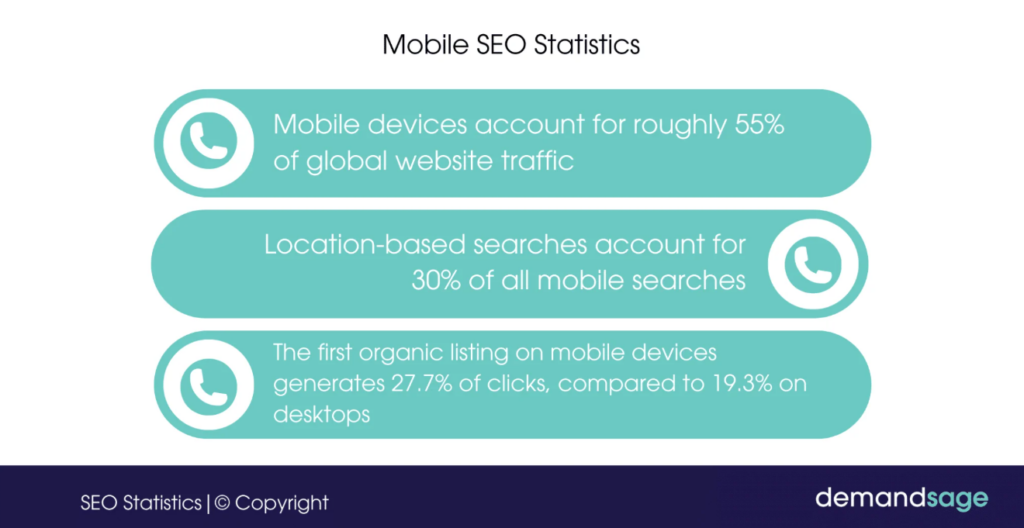 Mobile SEO Statistics

Mobile devices account for roughly 55% of global website traffic

Location-based searches account for 30% of all mobile searches

The first organic listing on mobile devices generates 27.7% of clicks, compared to 19.3% on desktops

SEO Statistics | © Copyright

demandsage